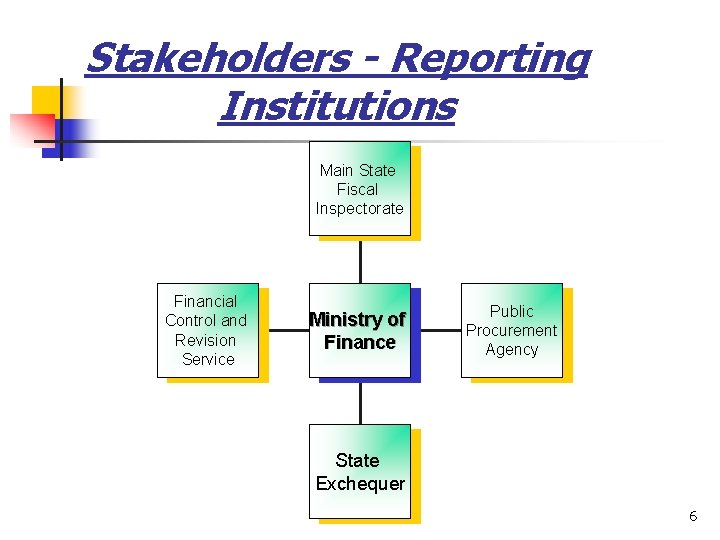 Stakeholders - Reporting Institutions

Main State Fiscal Inspectorate

Financial Control and Revision Service

Ministry of Finance

Public Procurement Agency

State Exchequer

6